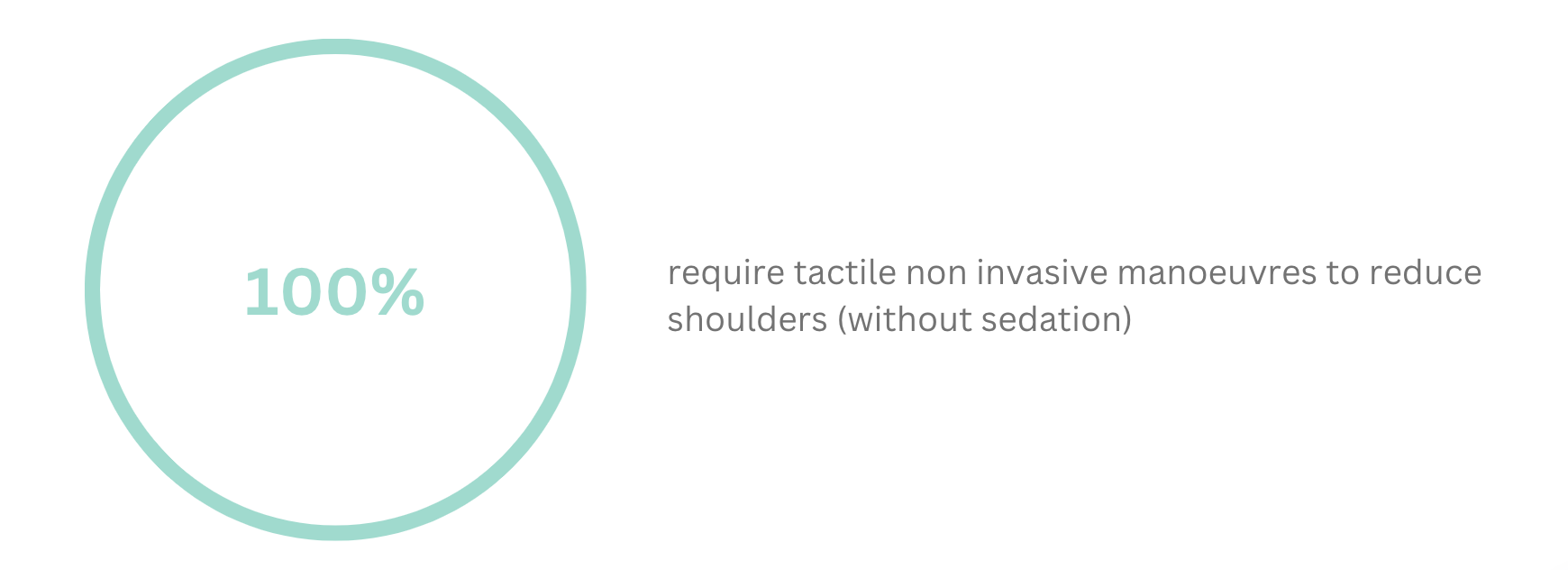 100%

require tactile non invasive manoeuvres to reduce shoulders (without sedation)